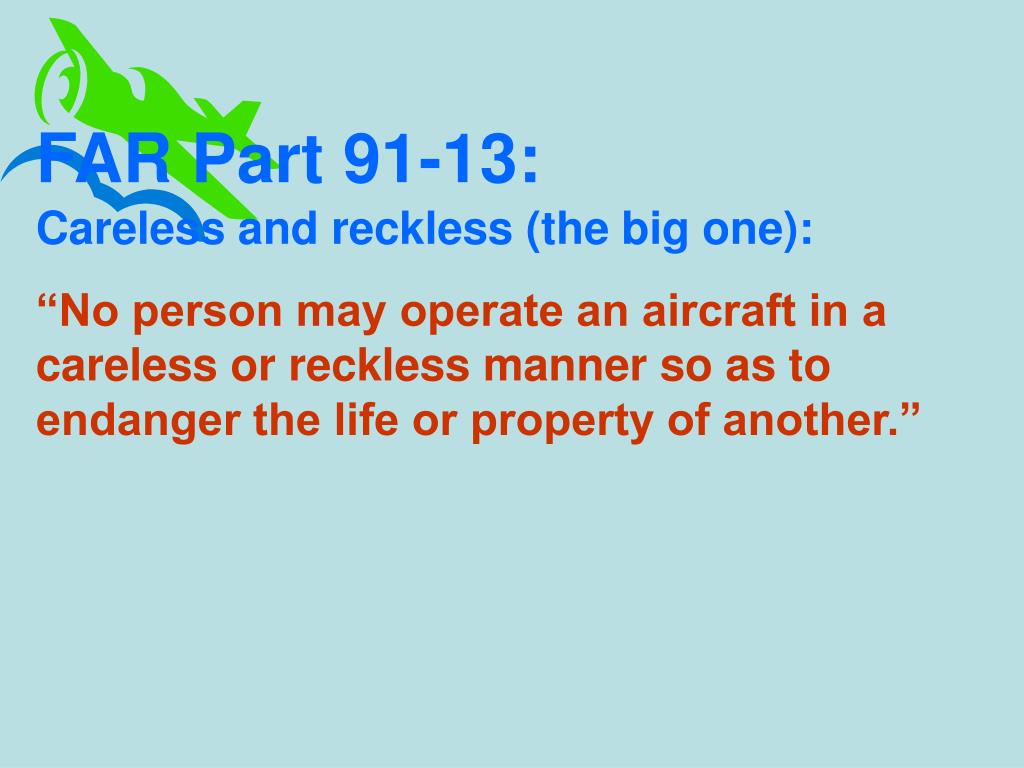 FAR Part 91-13:
Careless and reckless (the big one):

“No person may operate an aircraft in a careless or reckless manner so as to endanger the life or property of another.”